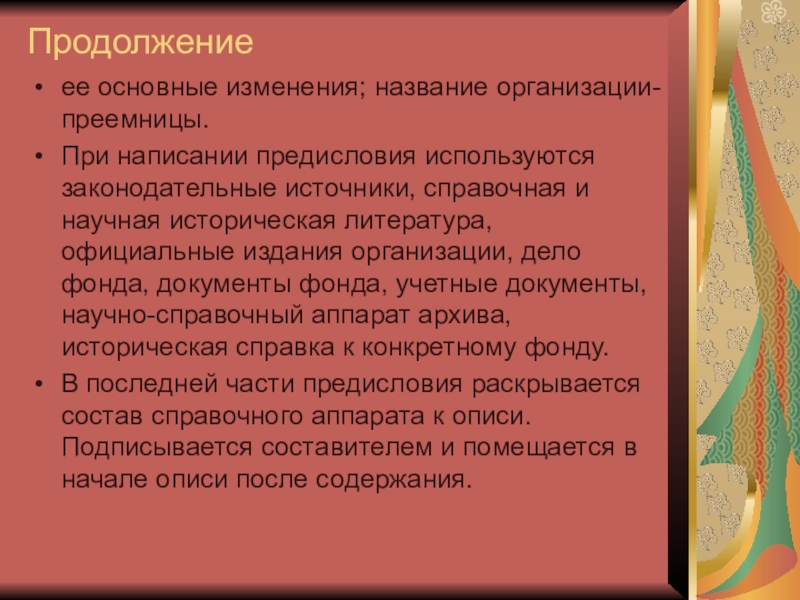 Продолжение

• ее основные изменения; название организации-преемницы.

• При написании предисловия используются законодательные источники, справочная и научная историческая литература, официальные издания организации, дело фонда, документы фонда, учетные документы, научно-справочный аппарат архива, историческая справка к конкретному фонду.

• В последней части предисловия раскрывается состав справочного аппарата к описи. Подписывается составителем и помещается в начале описи после содержания.